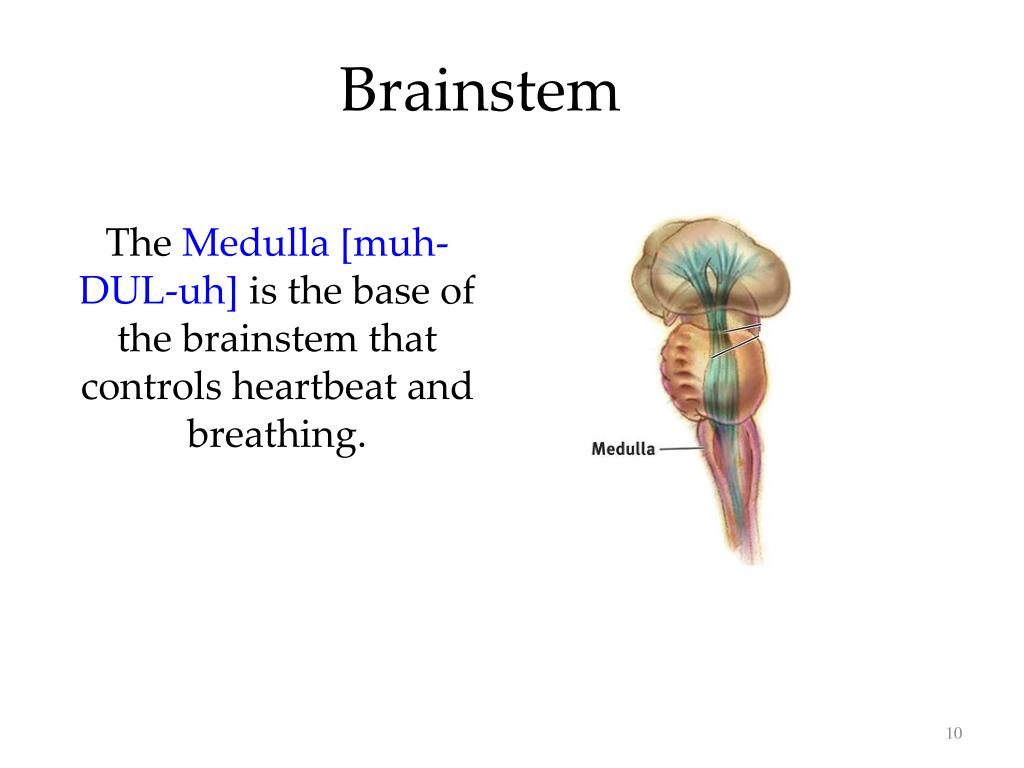 Brainstem

The Medulla [muh-DUL-uh] is the base of the brainstem that controls heartbeat and breathing.

Medulla

10